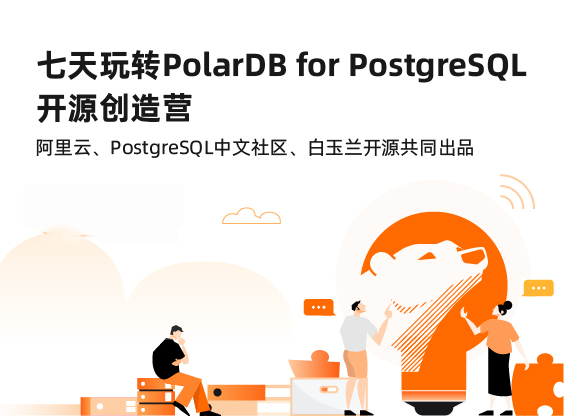 七天玩转PolarDB for PostgreSQL
开源创造营

阿里云、PostgreSQL中文社区、白玉兰开源共同出品